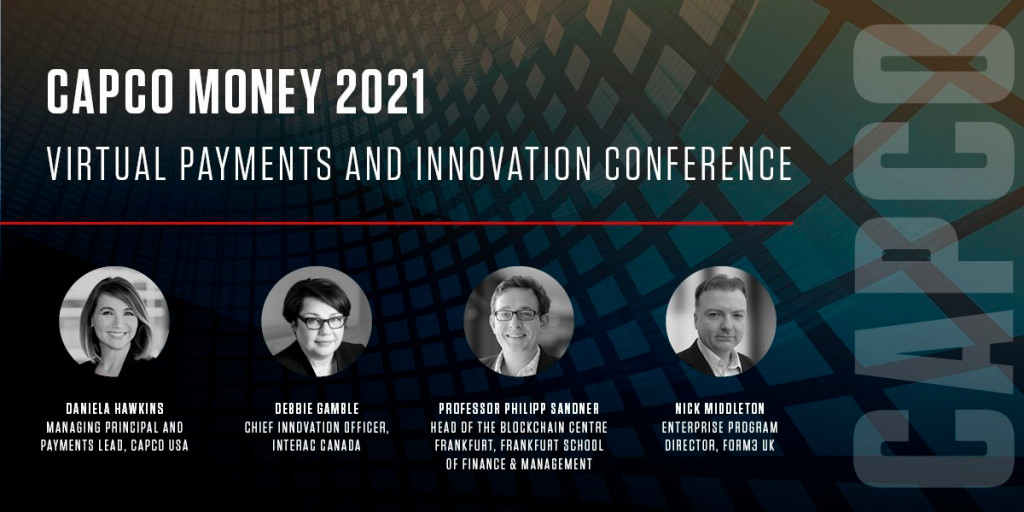 CAPCO MONEY 2021
VIRTUAL PAYMENTS AND INNOVATION CONFERENCE

DANIELA HAWKINS
MANAGING PRINCIPAL AND PAYMENTS LEAD, CAPCO USA

DEBBIE GAMBLE
CHIEF INNOVATION OFFICER, INTERAC CANADA

PROFESSOR PHILIPP SANDNER
HEAD OF THE BLOCKCHAIN CENTRE FRANKFURT, FRANKFURT SCHOOL OF FINANCE & MANAGEMENT

NICK MIDDLETON
ENTERPRISE PROGRAM DIRECTOR, FORM3 UK

CAPCO